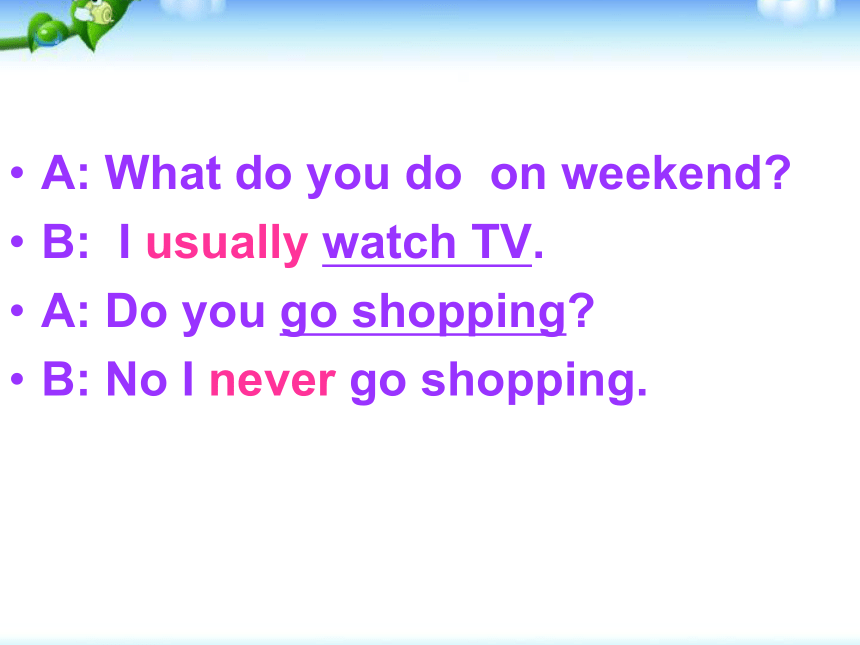 • A: What do you do on weekend?
• B: I usually watch TV.
• A: Do you go shopping?
• B: No I never go shopping.